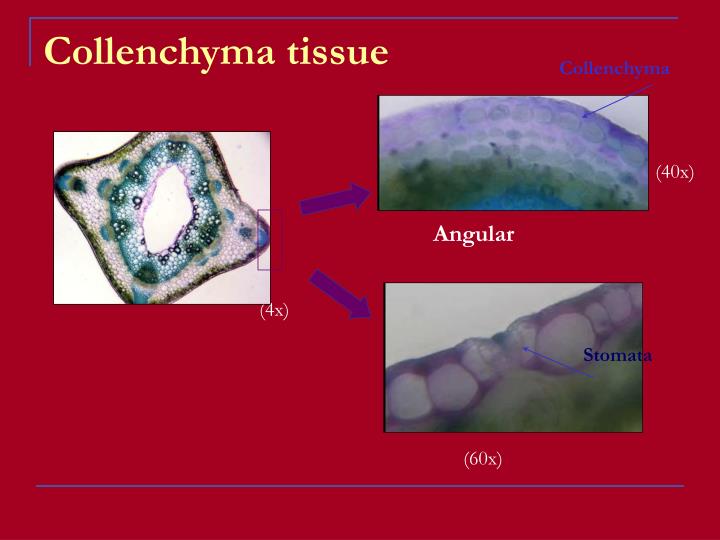 Collenchyma tissue

Collenchyma

(40x)

Angular

(4x)

Stomata

(60x)